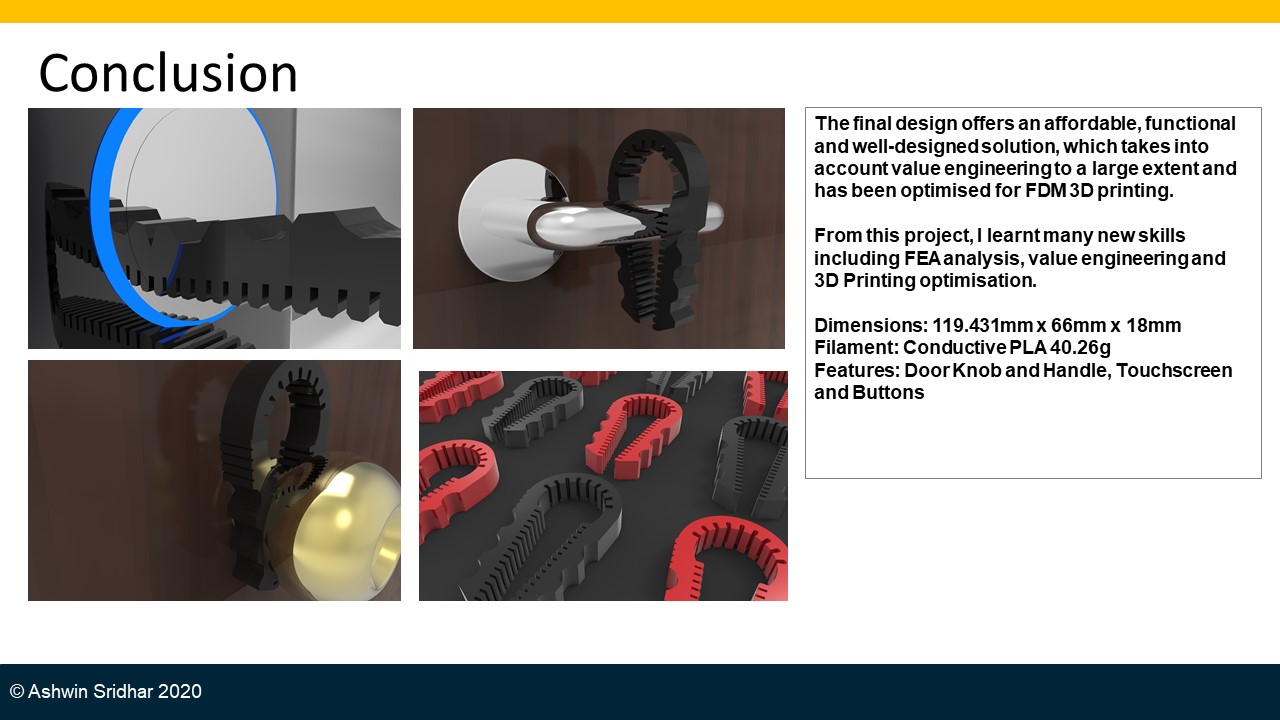 Conclusion

The final design offers an affordable, functional and well-designed solution, which takes into account value engineering to a large extent and has been optimised for FDM 3D printing.

From this project, I learnt many new skills including FEA analysis, value engineering and 3D Printing optimisation.

Dimensions: 119.431mm x 66mm x 18mm
Filament: Conductive PLA 40.26g
Features: Door Knob and Handle, Touchscreen and Buttons

© Ashwin Sridhar 2020